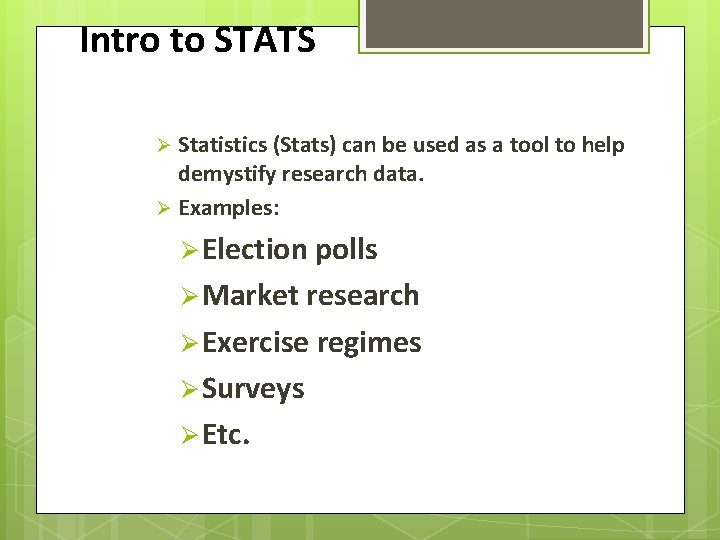 Intro to STATS

➢ Statistics (Stats) can be used as a tool to help demystify research data.

➢ Examples:

➢ Election polls

➢ Market research

➢ Exercise regimes

➢ Surveys

➢ Etc.